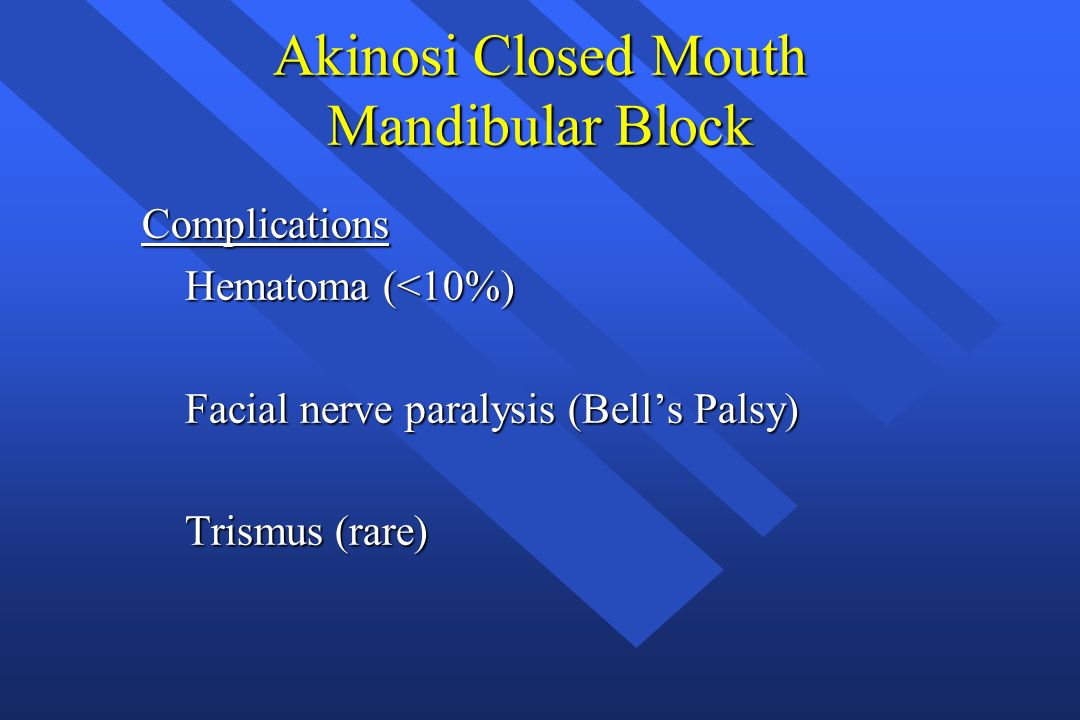 Akinosi Closed Mouth Mandibular Block

Complications

Hematoma (<10%)

Facial nerve paralysis (Bell’s Palsy)

Trismus (rare)